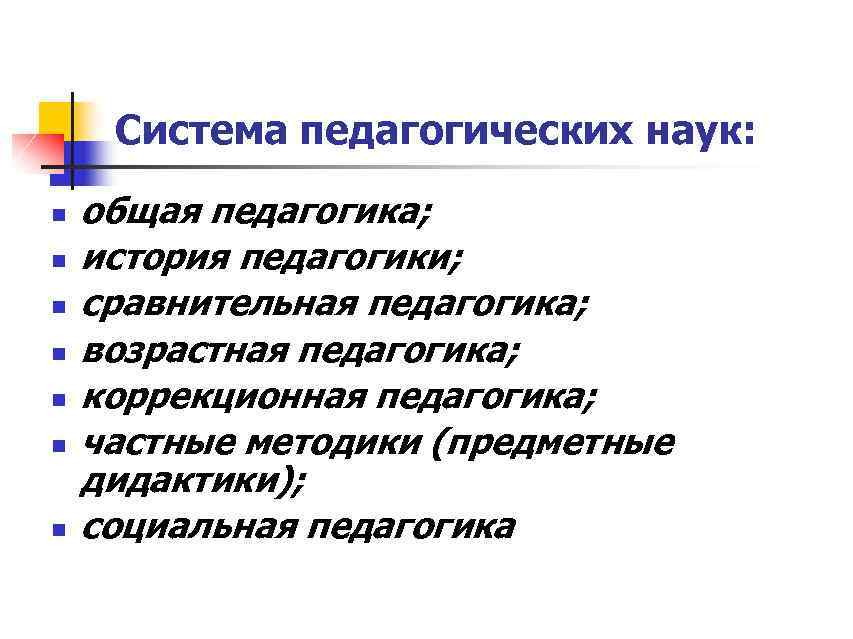 Система педагогических наук:

- общая педагогика;
- история педагогики;
- сравнительная педагогика;
- возрастная педагогика;
- коррекционная педагогика;
- частные методики (предметные дидактики);
- социальная педагогика